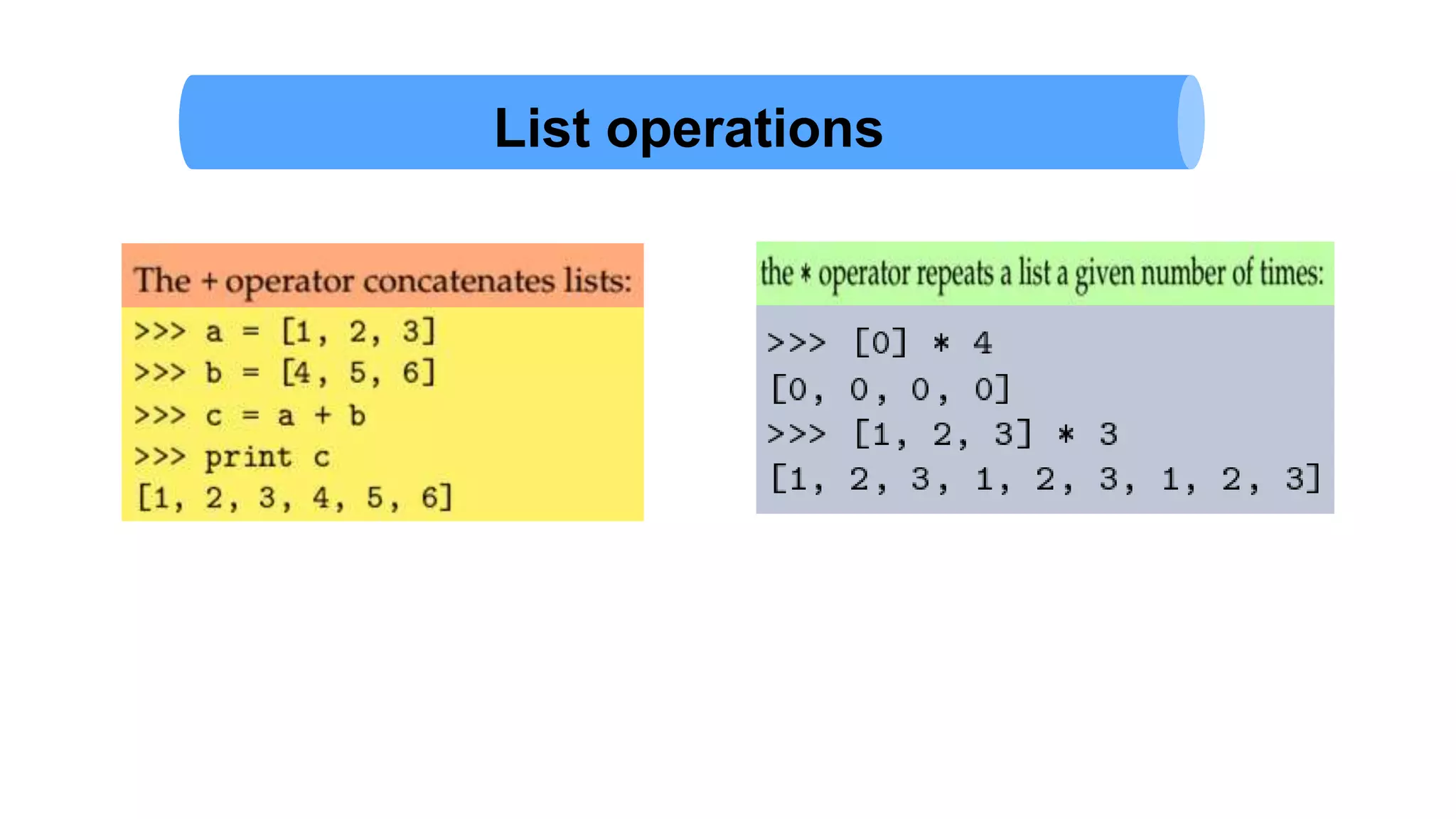 List operations

The + operator concatenates lists:

>>> a = [1, 2, 3]
>>> b = [4, 5, 6]
>>> c = a + b
>>> print c
[1, 2, 3, 4, 5, 6]

the * operator repeats a list a given number of times:

>>> [0] * 4
[0, 0, 0, 0]
>>> [1, 2, 3] * 3
[1, 2, 3, 1, 2, 3, 1, 2, 3]